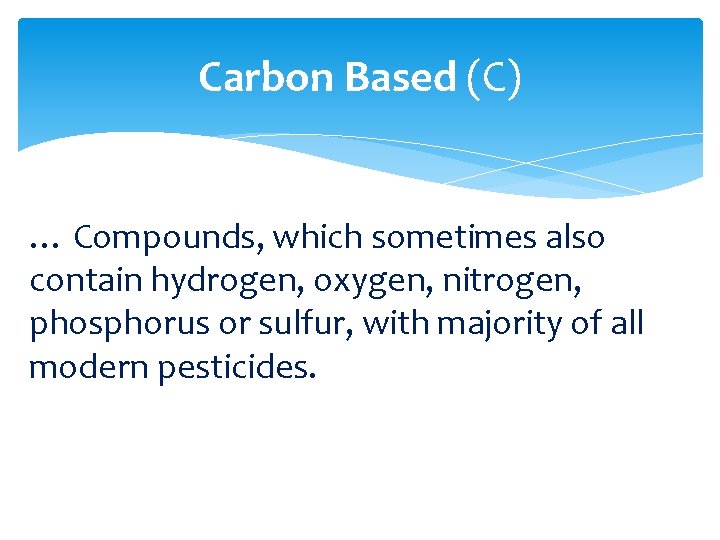 Carbon Based (C)

… Compounds, which sometimes also contain hydrogen, oxygen, nitrogen, phosphorus or sulfur, with majority of all modern pesticides.